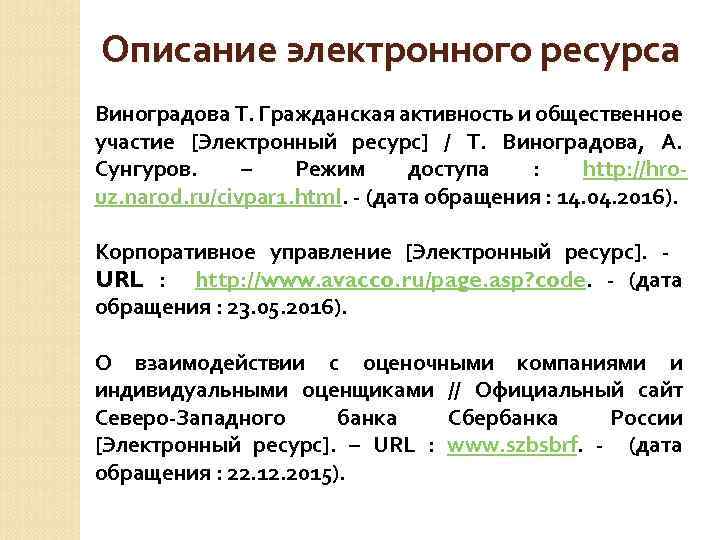 Описание электронного ресурса

Виноградова Т. Гражданская активность и общественное участие [Электронный ресурс] / Т. Виноградова, А. Сунгуров. – Режим доступа : http://hro-uz.narod.ru/civpar1.html. - (дата обращения : 14.04.2016).

Корпоративное управление [Электронный ресурс]. - URL : http://www.avacco.ru/page.asp?code. - (дата обращения : 23.05.2016).

О взаимодействии с оценочными компаниями и индивидуальными оценщиками // Официальный сайт Северо-Западного банка Сбербанка России [Электронный ресурс]. – URL : www.szbsbrf. - (дата обращения : 22.12.2015).